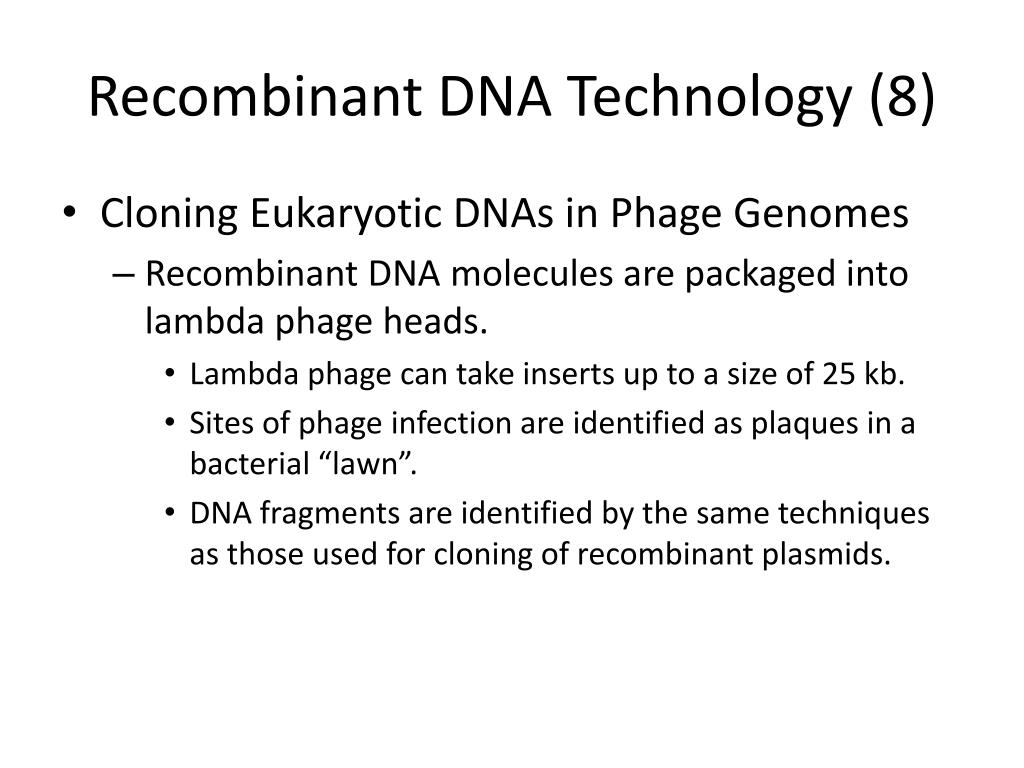 Recombinant DNA Technology (8)

• Cloning Eukaryotic DNAs in Phage Genomes
– Recombinant DNA molecules are packaged into lambda phage heads.
• Lambda phage can take inserts up to a size of 25 kb.
• Sites of phage infection are identified as plaques in a bacterial “lawn”.
• DNA fragments are identified by the same techniques as those used for cloning of recombinant plasmids.